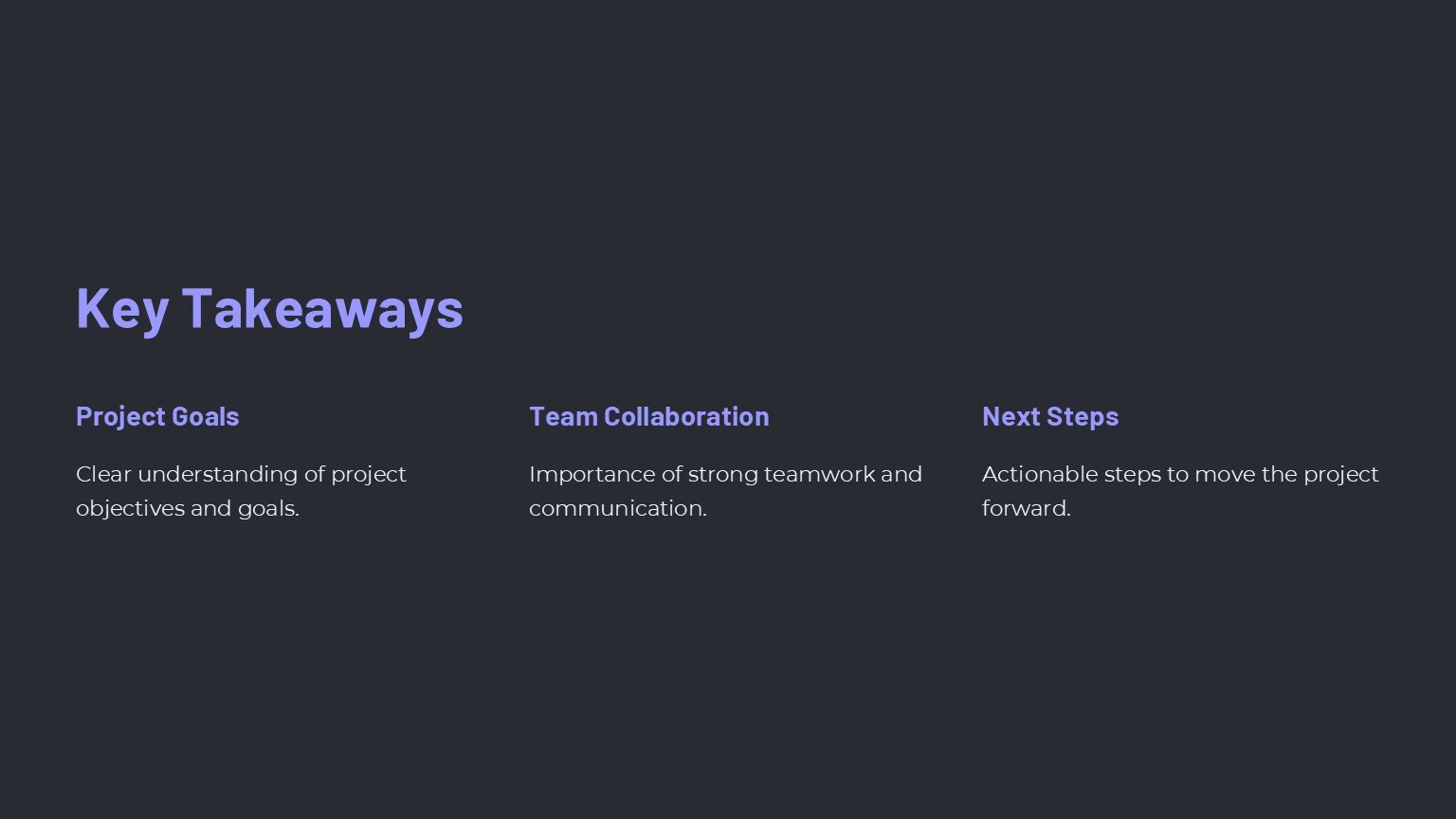 Key Takeaways

Project Goals

Clear understanding of project objectives and goals.

Team Collaboration

Importance of strong teamwork and communication.

Next Steps

Actionable steps to move the project forward.